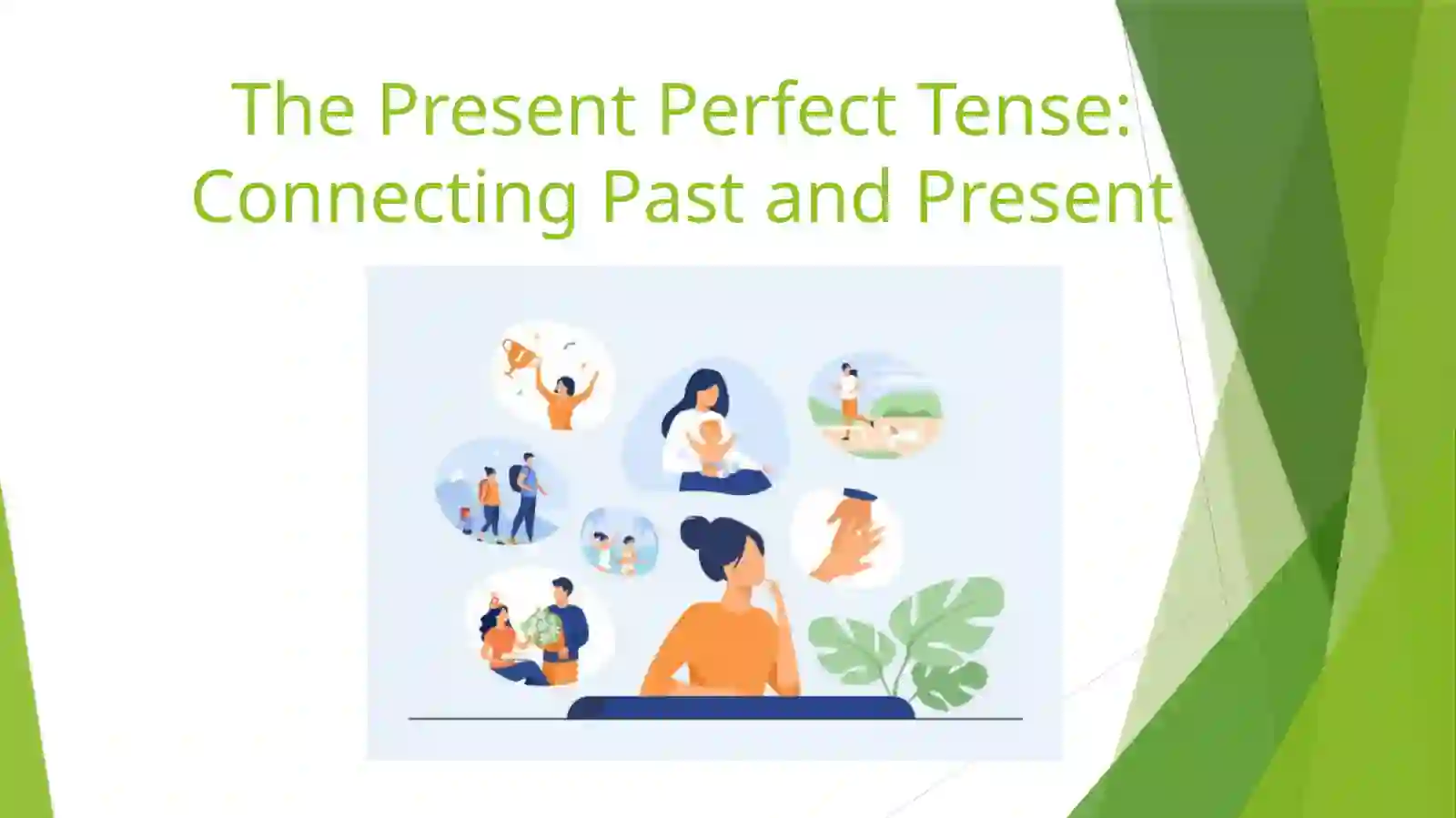 The Present Perfect Tense: Connecting Past and Present